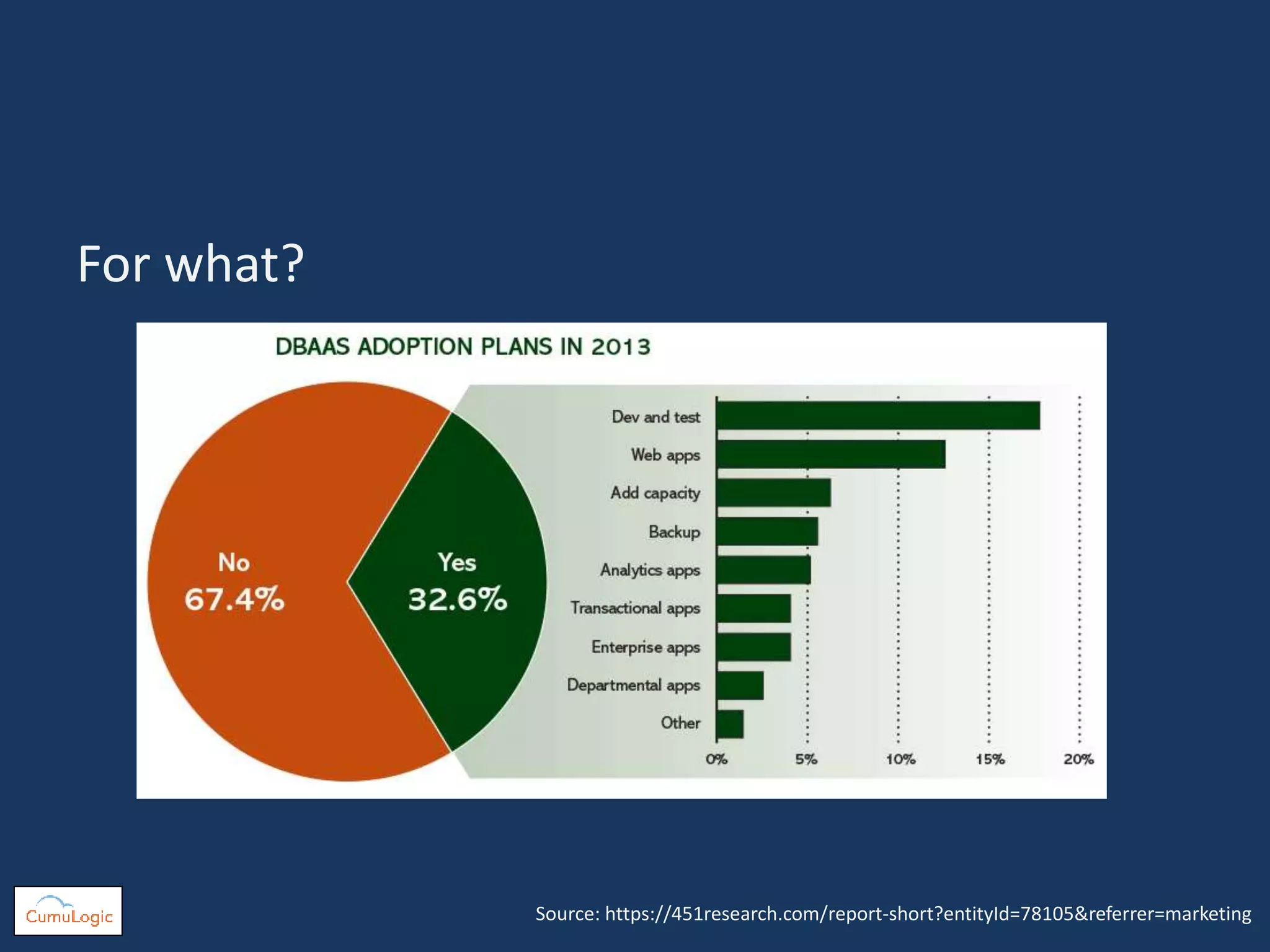 For what?

DBAAS ADOPTION PLANS IN 2013

No
67.4%

Yes
32.6%

Dev and test
Web apps
Add capacity
Backup
Analytics apps
Transactional apps
Enterprise apps
Departmental apps
Other

0%
5%
10%
15%
20%

CumuLogic

Source: https://451research.com/report-short?entityId=78105&referrer=marketing